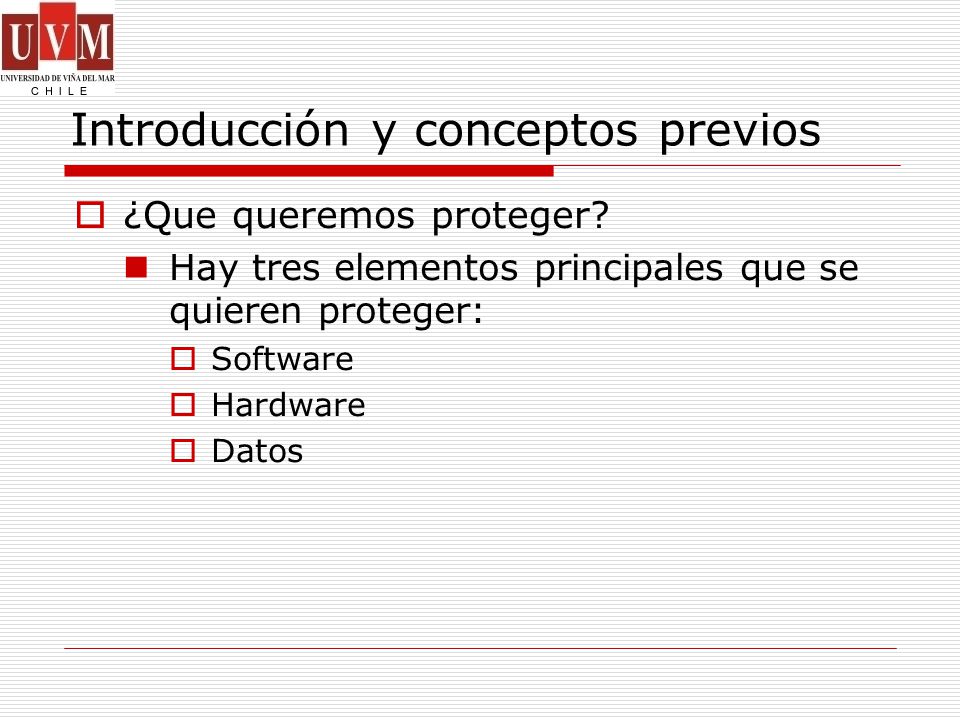 UVM
UNIVERSIDAD DE VIÑA DEL MAR
CHILE

Introducción y conceptos previos

¿Que queremos proteger?

Hay tres elementos principales que se quieren proteger:

Software

Hardware

Datos